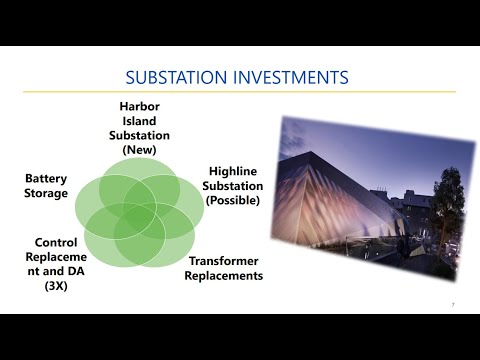 SUBSTATION INVESTMENTS

Harbor Island Substation (New)

Highline Substation (Possible)

Transformer Replacements

Control Replacement and DA (3X)

Battery Storage

7